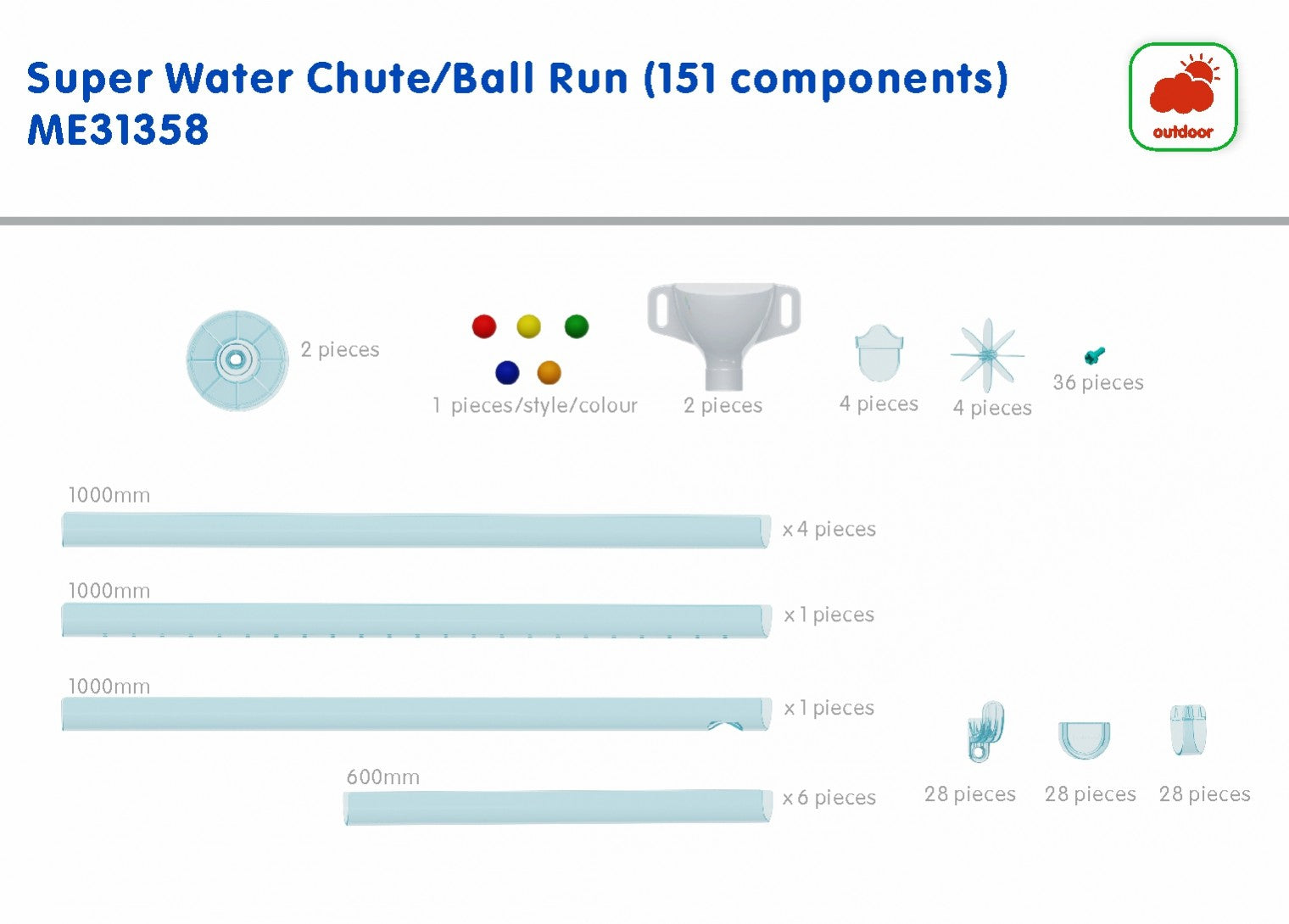 Super Water Chute/Ball Run (151 components)
ME31358

outdoor

2 pieces

1 pieces/style/colour

2 pieces

4 pieces

4 pieces

36 pieces

1000mm

x 4 pieces

1000mm

x 1 pieces

1000mm

x 1 pieces

600mm

x 6 pieces

28 pieces

28 pieces

28 pieces